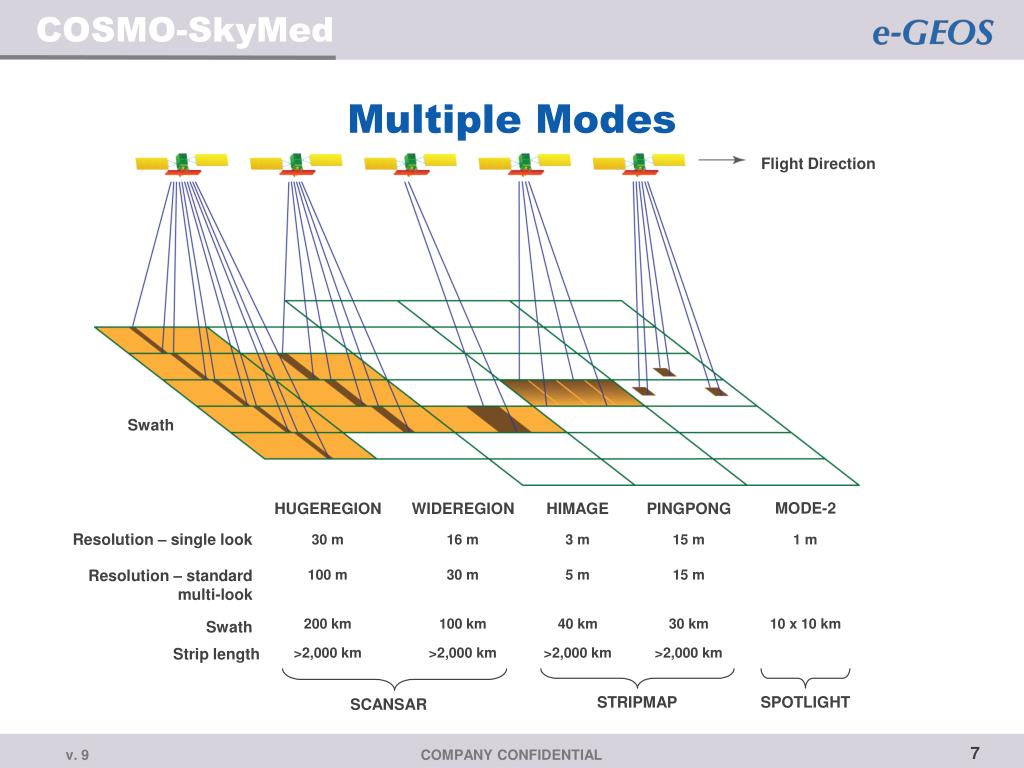 COSMO-SkyMed

e-GEOS

Multiple Modes

Flight Direction

Swath

| | HUGEREGION | WIDEREGION | HIMAGE | PINGPONG | MODE-2 |
|---|---|---|---|---|---|
| Resolution – single look | 30 m | 16 m | 3 m | 15 m | 1 m |
| Resolution – standard multi-look | 100 m | 30 m | 5 m | 15 m | |
| Swath | 200 km | 100 km | 40 km | 30 km | 10 x 10 km |
| Strip length | >2,000 km | >2,000 km | >2,000 km | >2,000 km | |

SCANSAR

STRIPMAP

SPOTLIGHT

v. 9

COMPANY CONFIDENTIAL

7